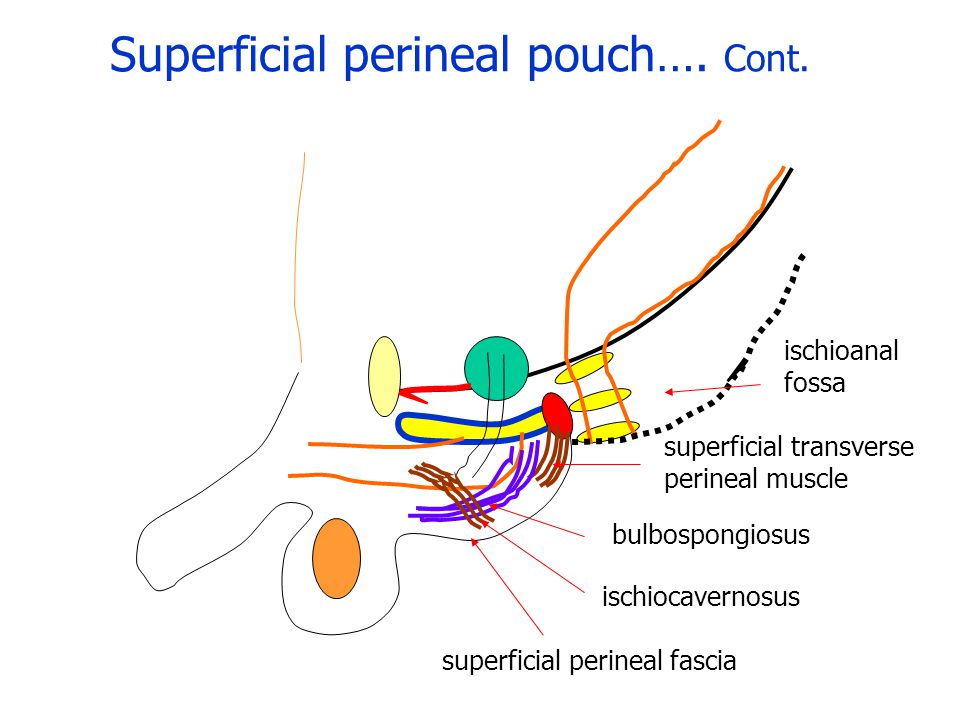 Superficial perineal pouch…. Cont.

ischioanal fossa

superficial transverse perineal muscle

bulbospongiosus

ischiocavernosus

superficial perineal fascia